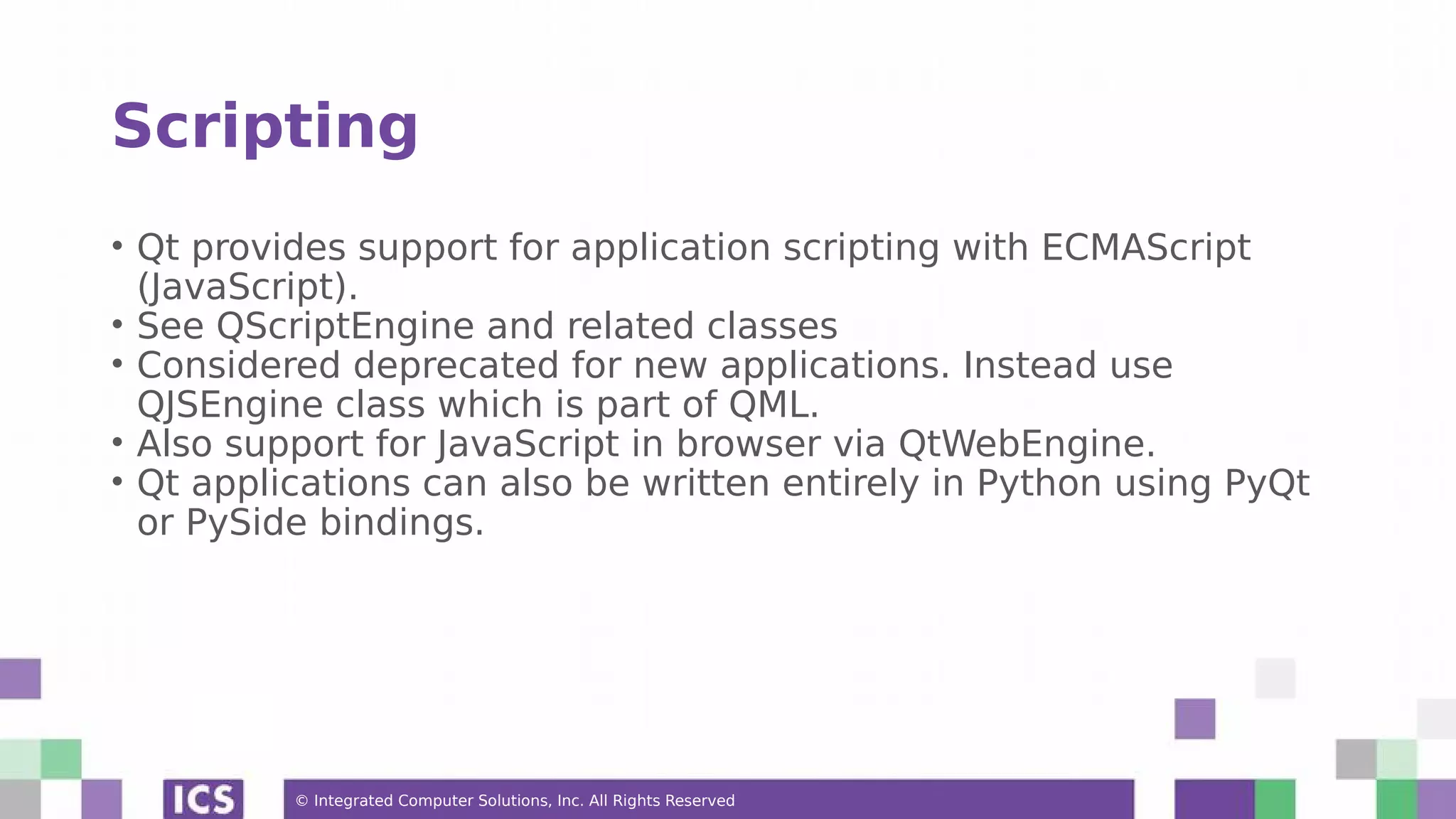 Scripting

• Qt provides support for application scripting with ECMAScript (JavaScript).
• See QScriptEngine and related classes
• Considered deprecated for new applications. Instead use QJSEngine class which is part of QML.
• Also support for JavaScript in browser via QtWebEngine.
• Qt applications can also be written entirely in Python using PyQt or PySide bindings.

ICS

© Integrated Computer Solutions, Inc. All Rights Reserved